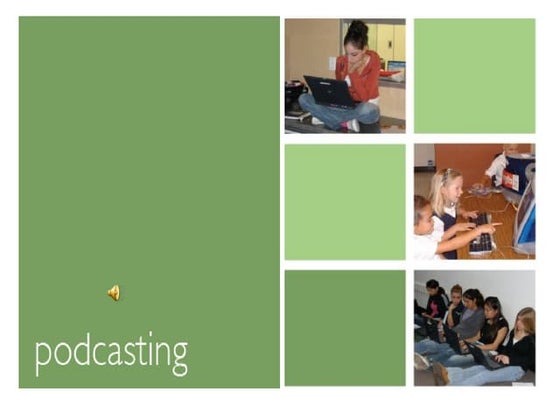 podcasting